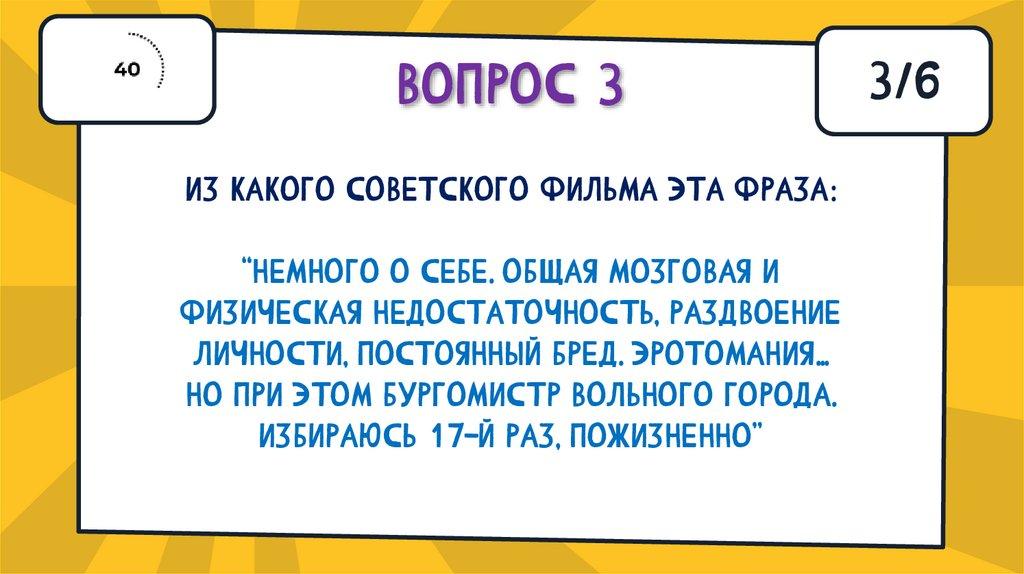 40

ВОПРОС 3

3/6

ИЗ КАКОГО СОВЕТСКОГО ФИЛЬМА ЭТА ФРАЗА:

"НЕМНОГО О СЕБЕ. ОБЩАЯ МОЗГОВАЯ И ФИЗИЧЕСКАЯ НЕДОСТАТОЧНОСТЬ, РАЗДВОЕНИЕ ЛИЧНОСТИ, ПОСТОЯННЫЙ БРЕД. ЭРОТОМАНИЯ... НО ПРИ ЭТОМ БУРГОМИСТР ВОЛЬНОГО ГОРОДА. ИЗБИРАЮСЬ 17-Й РАЗ, ПОЖИЗНЕННО"